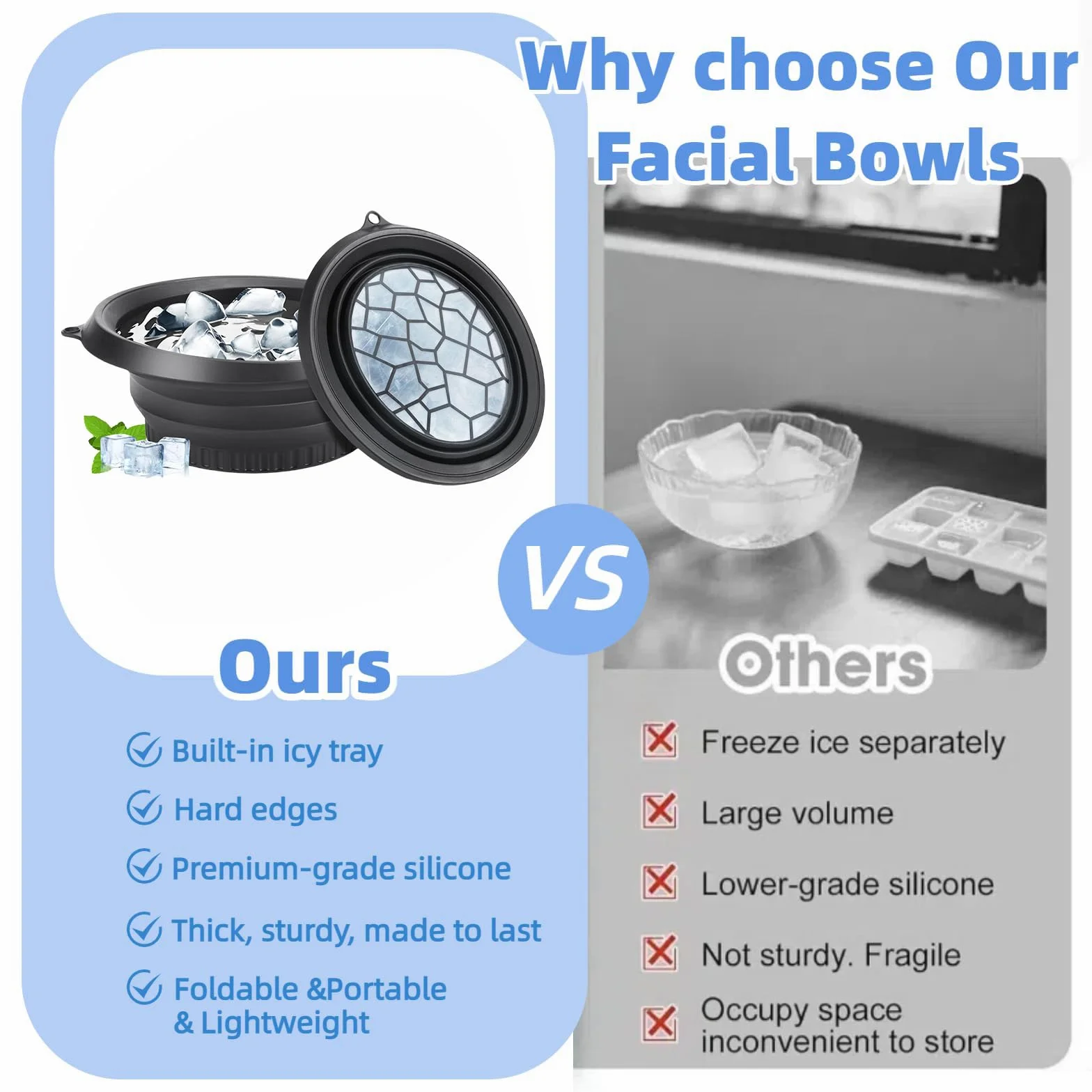 Why choose Our Facial Bowls

VS

Ours

Built-in icy tray

Hard edges

Premium-grade silicone

Thick, sturdy, made to last

Foldable &Portable & Lightweight

Others

Freeze ice separately

Large volume

Lower-grade silicone

Not sturdy. Fragile

Occupy space inconvenient to store